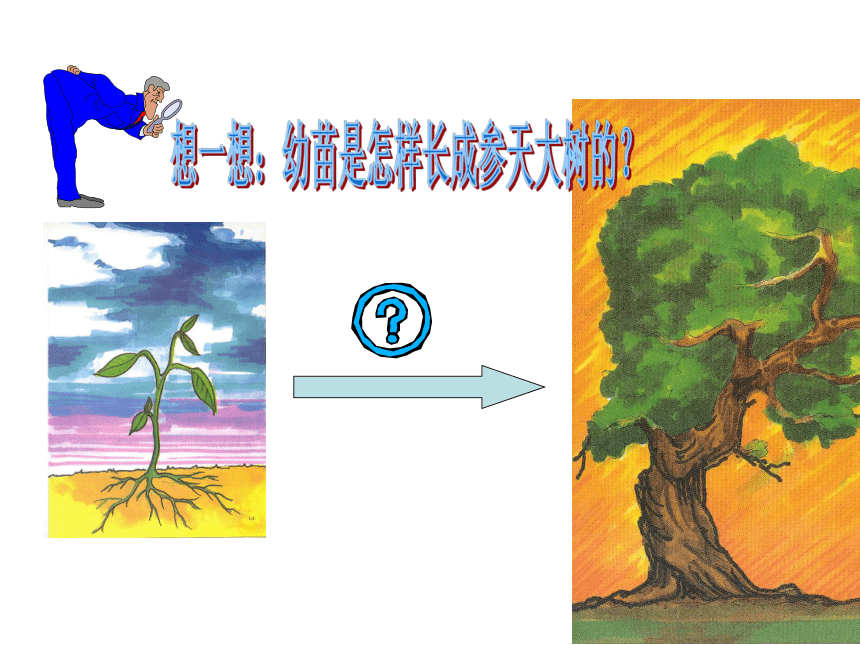 想一想：幼苗是怎样长成参天大树的？

?